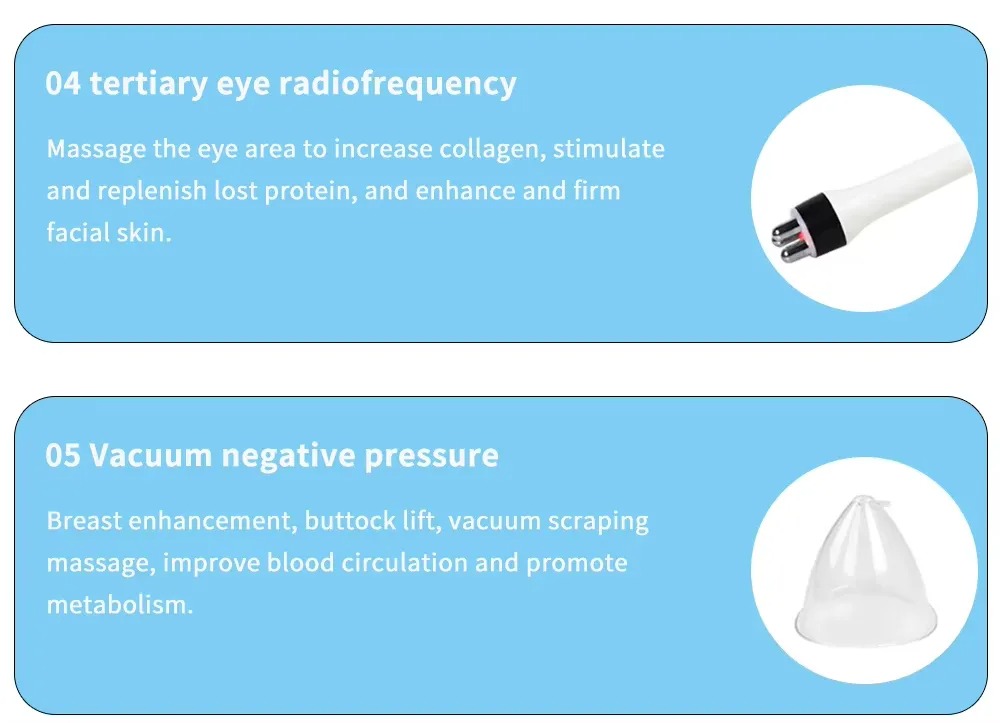 04 tertiary eye radiofrequency

Massage the eye area to increase collagen, stimulate and replenish lost protein, and enhance and firm facial skin.

05 Vacuum negative pressure

Breast enhancement, buttock lift, vacuum scraping massage, improve blood circulation and promote metabolism.